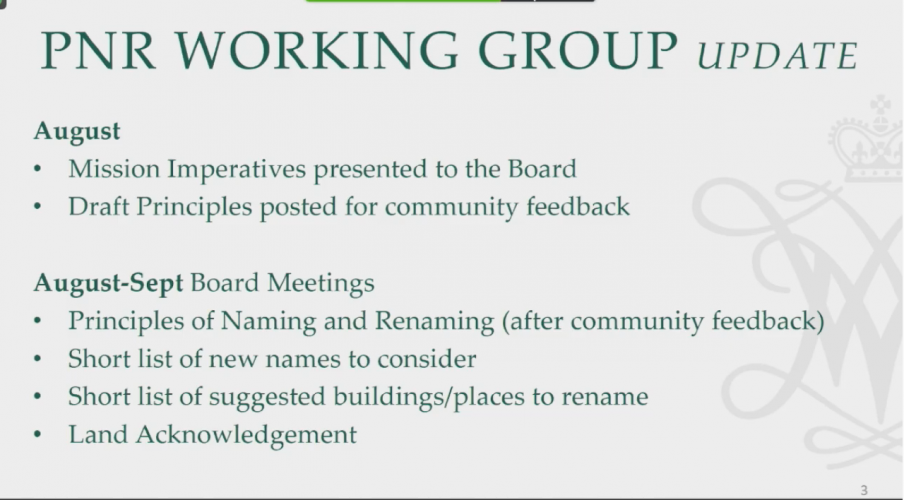 PNR WORKING GROUP UPDATE

August
• Mission Imperatives presented to the Board
• Draft Principles posted for community feedback

August-Sept Board Meetings
• Principles of Naming and Renaming (after community feedback)
• Short list of new names to consider
• Short list of suggested buildings/places to rename
• Land Acknowledgement

3